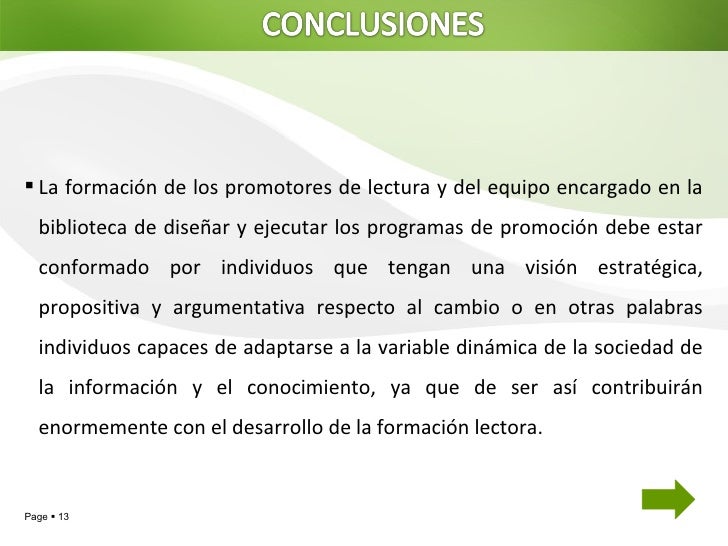 CONCLUSIONES

▪ La formación de los promotores de lectura y del equipo encargado en la biblioteca de diseñar y ejecutar los programas de promoción debe estar conformado por individuos que tengan una visión estratégica, propositiva y argumentativa respecto al cambio o en otras palabras individuos capaces de adaptarse a la variable dinámica de la sociedad de la información y el conocimiento, ya que de ser así contribuirán enormemente con el desarrollo de la formación lectora.

Page ▪ 13